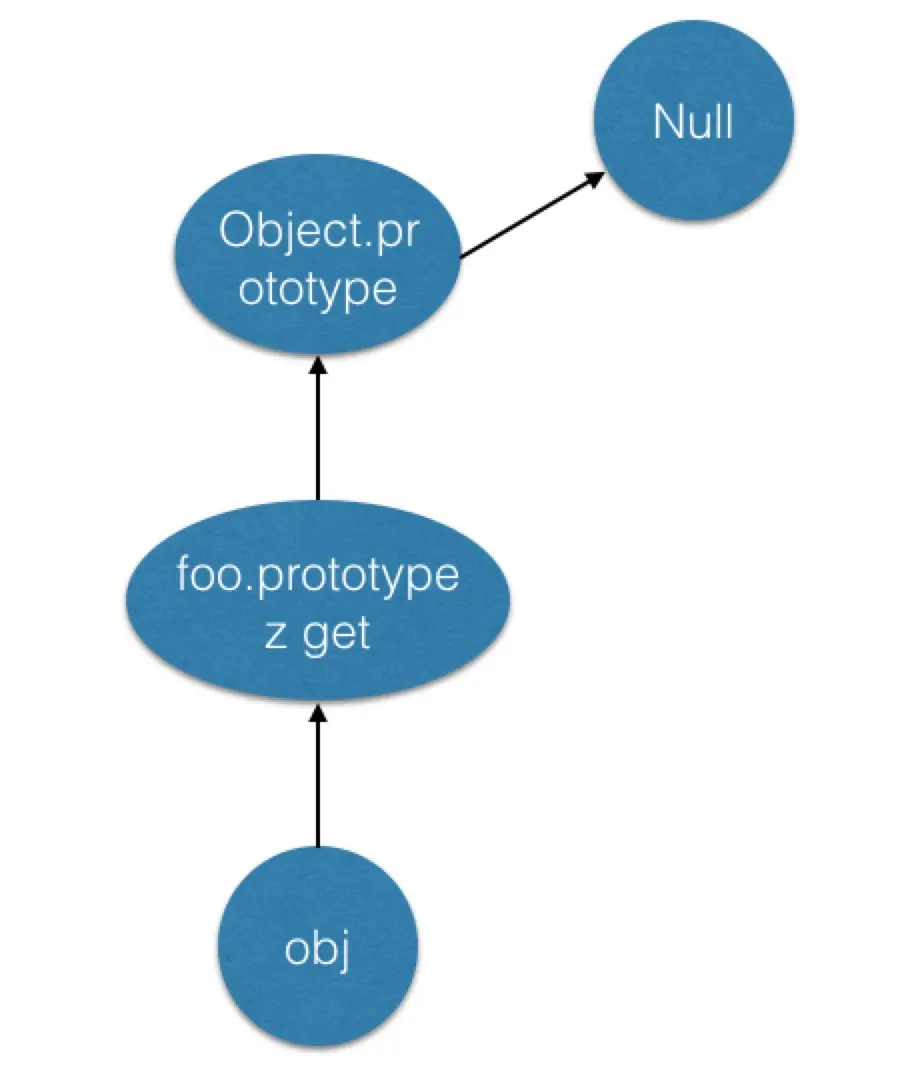 Null

Object.pr
ototype

foo.prototype
z get

obj